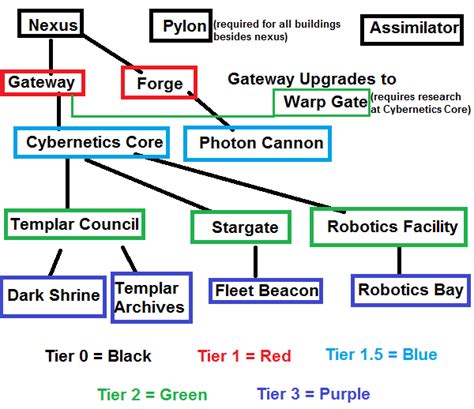 Nexus

Pylon (required for all buildings besides nexus)

Assimilator

Gateway

Forge

Gateway Upgrades to

Warp Gate (requires research at Cybernetics Core)

Cybernetics Core

Photon Cannon

Templar Council

Stargate

Robotics Facility

Dark Shrine

Templar Archives

Fleet Beacon

Robotics Bay

Tier 0 = Black

Tier 1 = Red

Tier 1.5 = Blue

Tier 2 = Green

Tier 3 = Purple